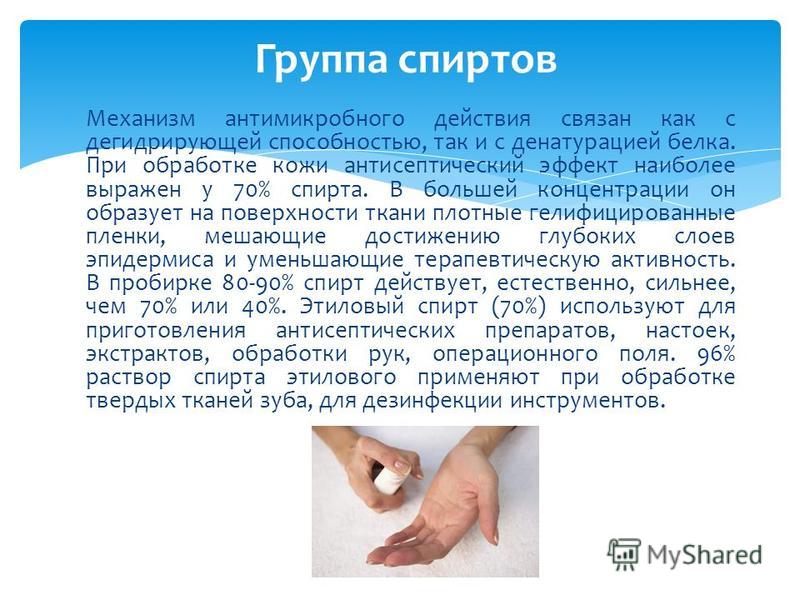 Группа спиртов

Механизм антимикробного действия связан как с дегидрирующей способностью, так и с денатурацией белка. При обработке кожи антисептический эффект наиболее выражен у 70% спирта. В большей концентрации он образует на поверхности ткани плотные гелифицированные пленки, мешающие достижению глубоких слоев эпидермиса и уменьшающие терапевтическую активность. В пробирке 80-90% спирт действует, естественно, сильнее, чем 70% или 40%. Этиловый спирт (70%) используют для приготовления антисептических препаратов, настоек, экстрактов, обработки рук, операционного поля. 96% раствор спирта этилового применяют при обработке твердых тканей зуба, для дезинфекции инструментов.

MyShared